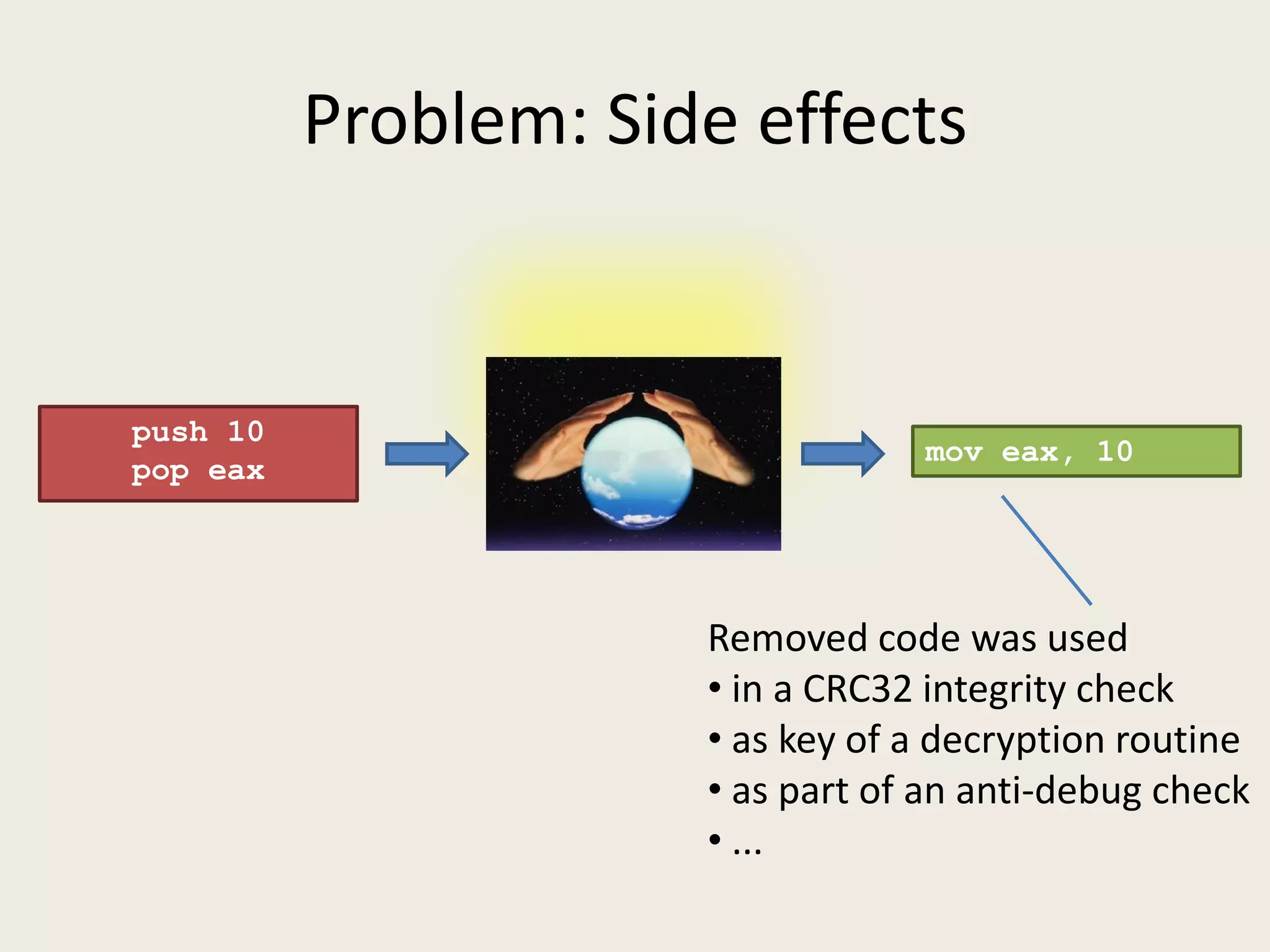 Problem: Side effects

push 10
pop eax

mov eax, 10

Removed code was used
• in a CRC32 integrity check
• as key of a decryption routine
• as part of an anti-debug check
• ...